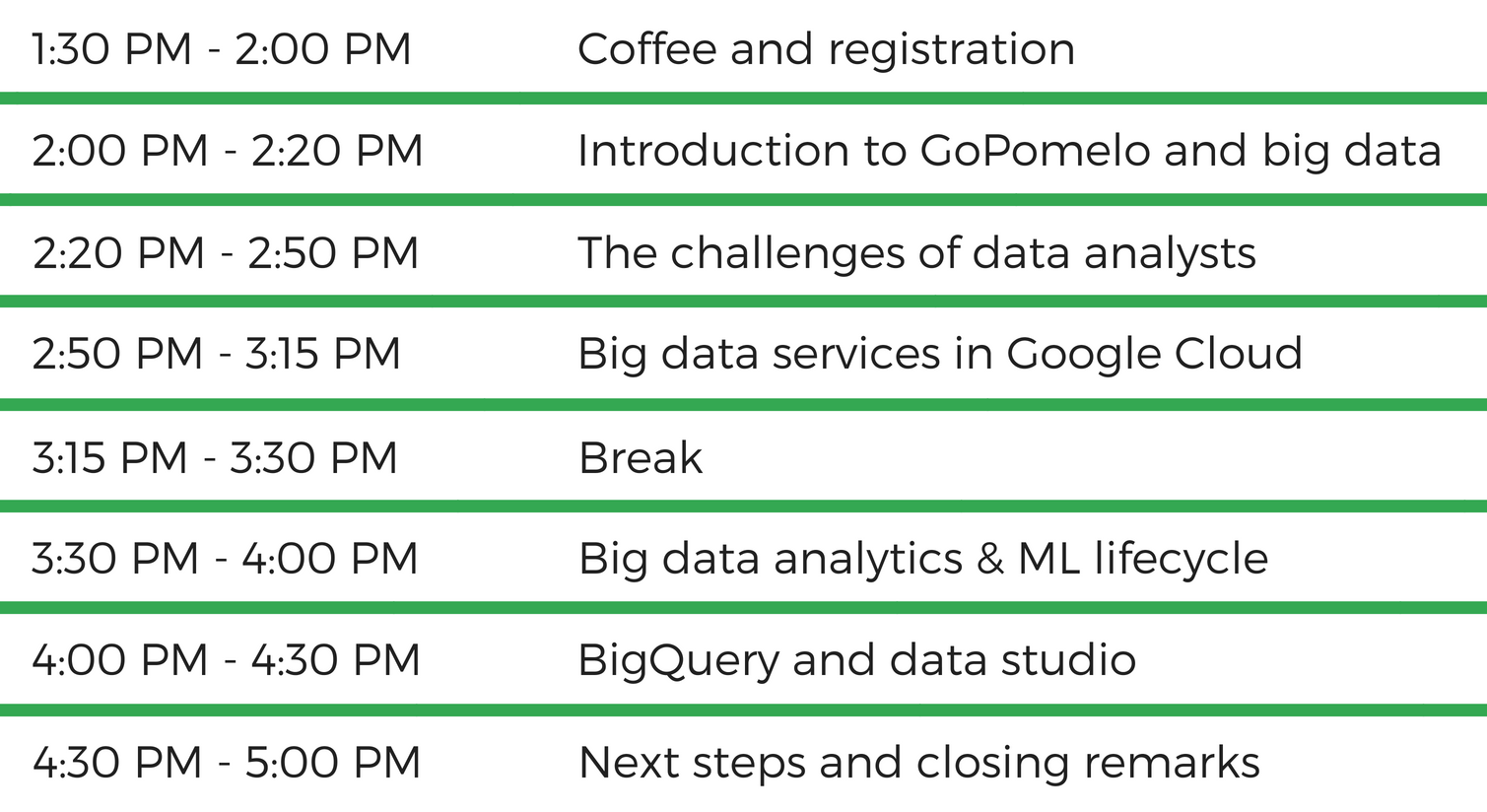 | | |
|---|---|
| 1:30 PM - 2:00 PM | Coffee and registration |
| 2:00 PM - 2:20 PM | Introduction to GoPomelo and big data |
| 2:20 PM - 2:50 PM | The challenges of data analysts |
| 2:50 PM - 3:15 PM | Big data services in Google Cloud |
| 3:15 PM - 3:30 PM | Break |
| 3:30 PM - 4:00 PM | Big data analytics & ML lifecycle |
| 4:00 PM - 4:30 PM | BigQuery and data studio |
| 4:30 PM - 5:00 PM | Next steps and closing remarks |